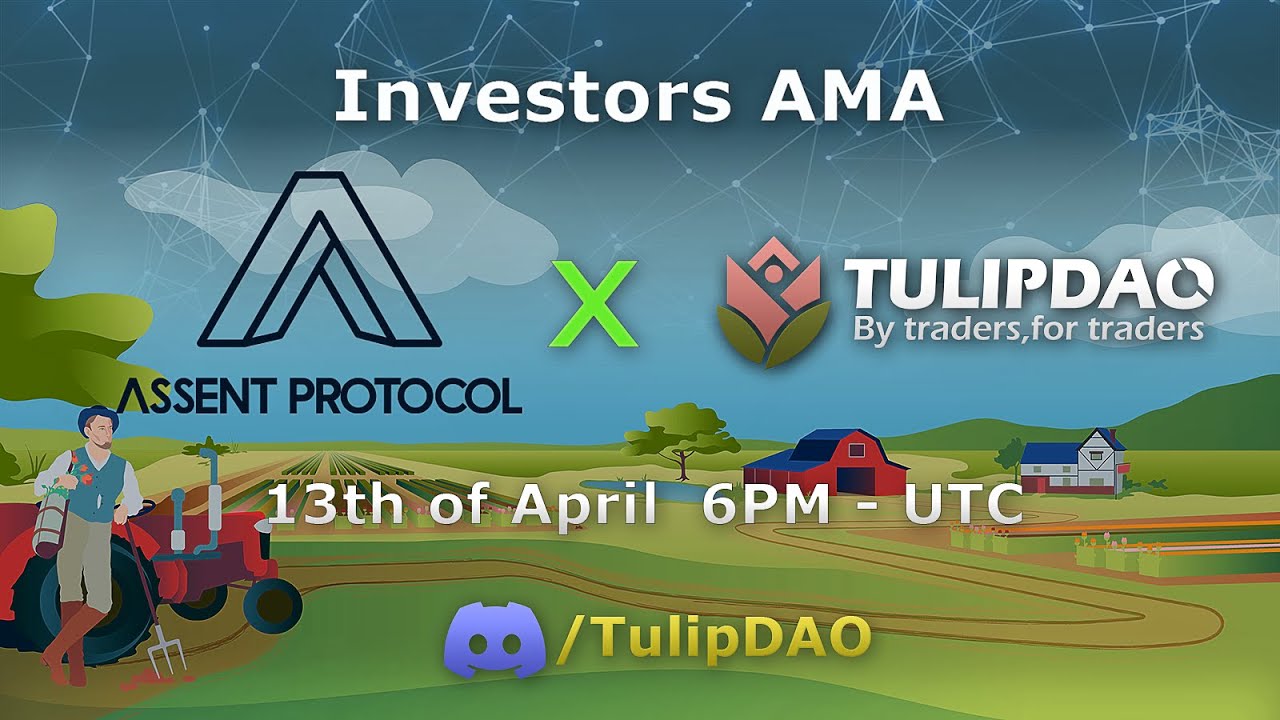 Investors AMA

ASSENT PROTOCOL

X

TULIPDAO
By traders,for traders

13th of April 6PM - UTC

/TulipDAO